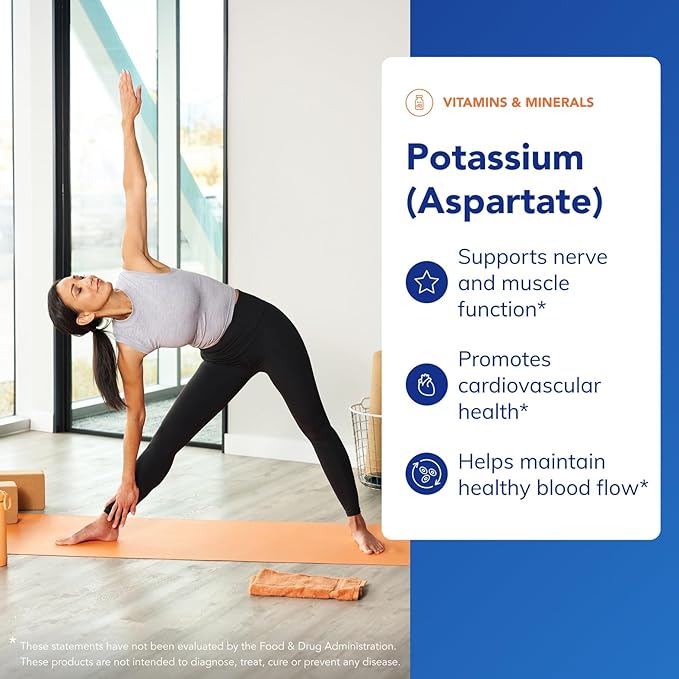 VITAMINS & MINERALS

Potassium (Aspartate)

Supports nerve and muscle function*

Promotes cardiovascular health*

Helps maintain healthy blood flow*

* These statements have not been evaluated by the Food & Drug Administration. These products are not intended to diagnose, treat, cure or prevent any disease.